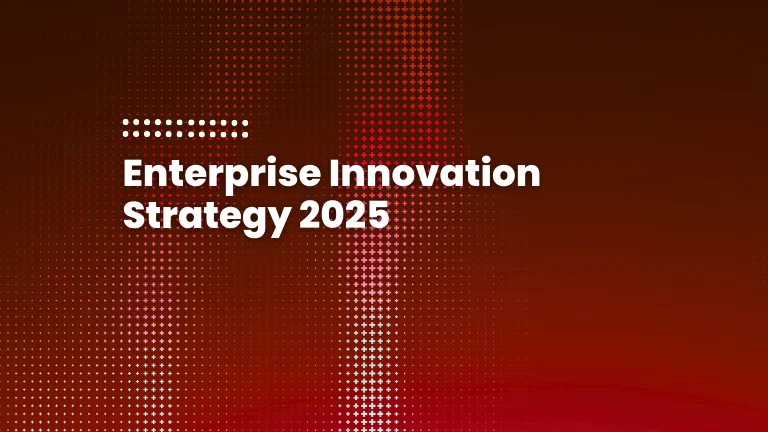 Enterprise Innovation Strategy 2025